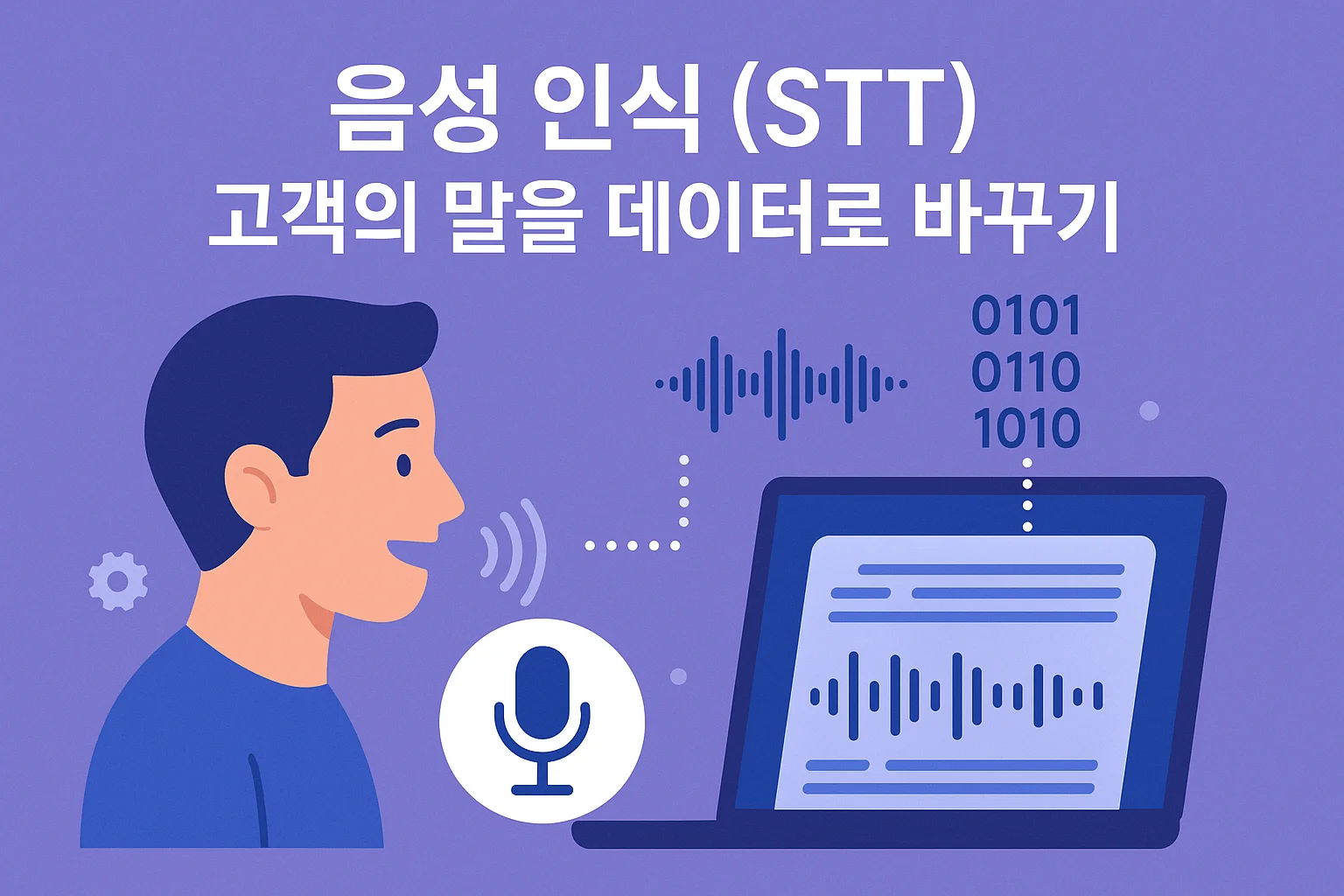 음성 인식 (STT)
고객의 말을 데이터로 바꾸기

0101
0110
1010